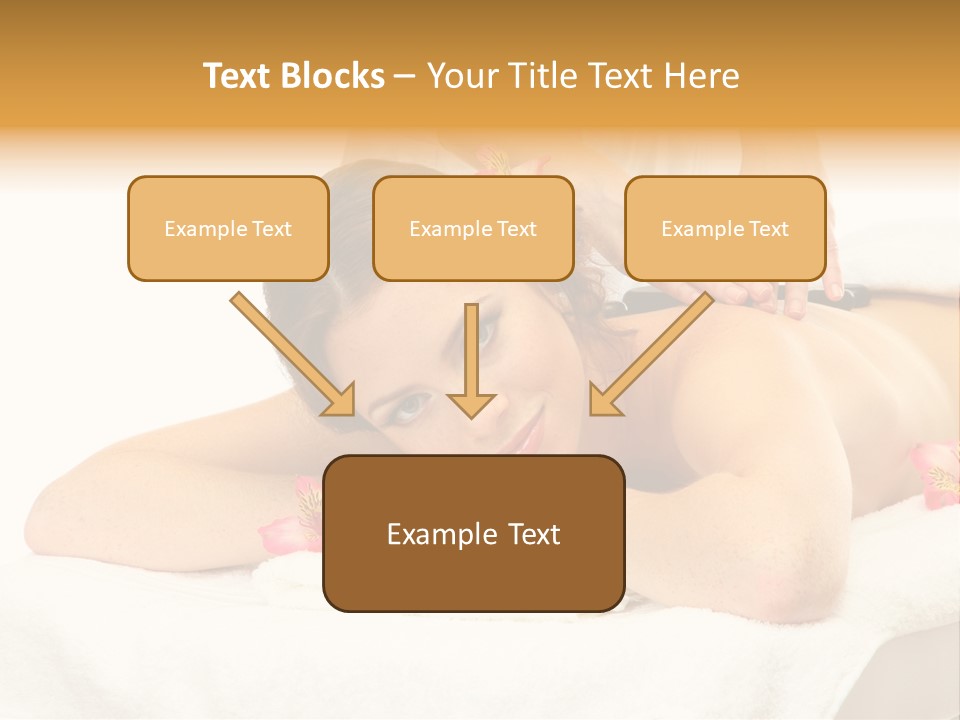 Text Blocks – Your Title Text Here

Example Text

Example Text

Example Text

Example Text